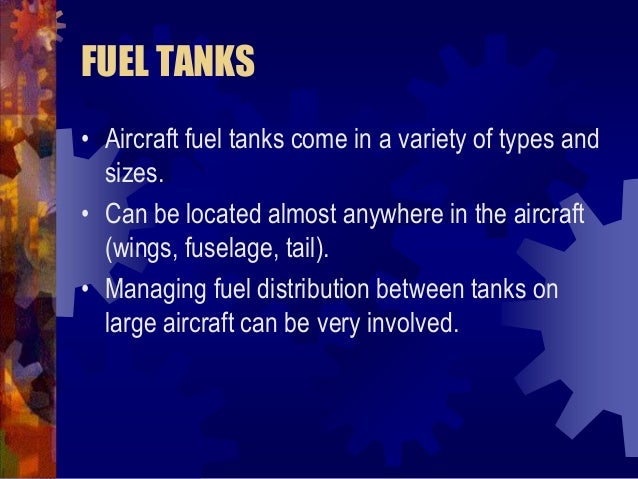 FUEL TANKS

• Aircraft fuel tanks come in a variety of types and sizes.

• Can be located almost anywhere in the aircraft (wings, fuselage, tail).

• Managing fuel distribution between tanks on large aircraft can be very involved.